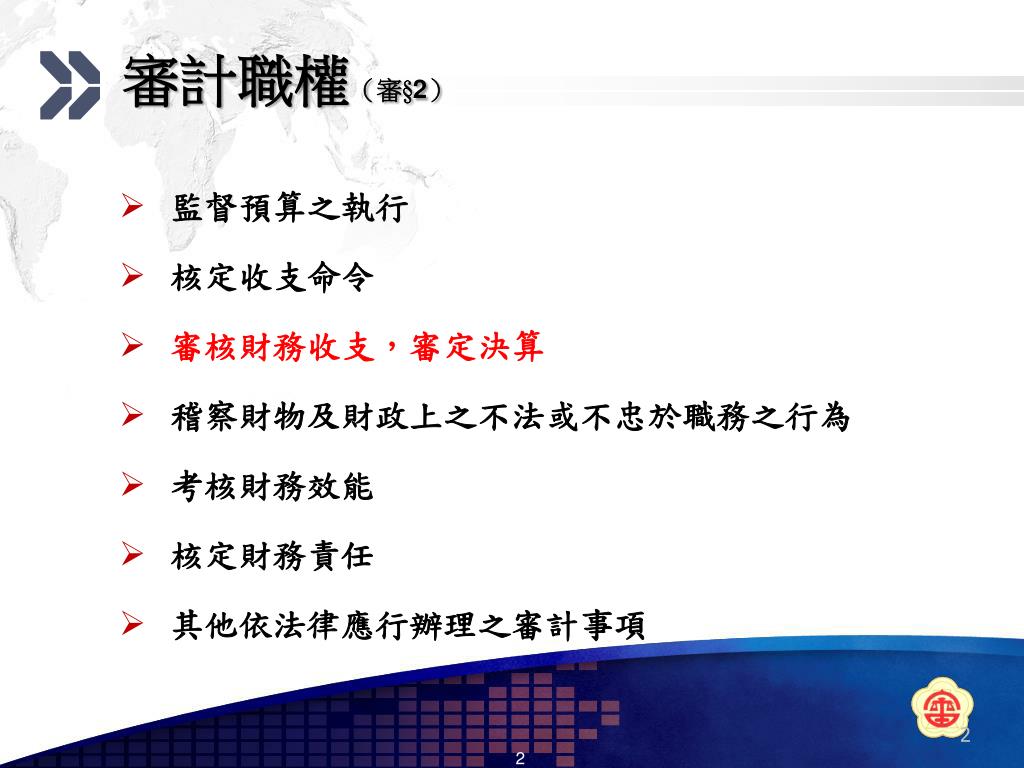 審計職權（審§2）

➢ 監督預算之執行

➢ 核定收支命令

➢ 審核財務收支，審定決算

➢ 稽察財物及財政上之不法或不忠於職務之行為

➢ 考核財務效能

➢ 核定財務責任

➢ 其他依法律應行辦理之審計事項

2

2